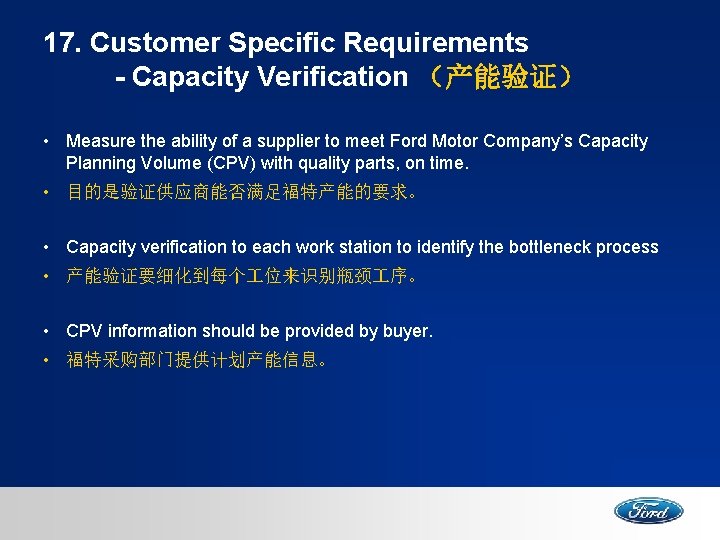 17. Customer Specific Requirements
- Capacity Verification （产能验证）

• Measure the ability of a supplier to meet Ford Motor Company's Capacity Planning Volume (CPV) with quality parts, on time.
• 目的是验证供应商能否满足福特产能的要求。

• Capacity verification to each work station to identify the bottleneck process
• 产能验证要细化到每个工位来识别瓶颈工序。

• CPV information should be provided by buyer.
• 福特采购部门提供计划产能信息。

Ford